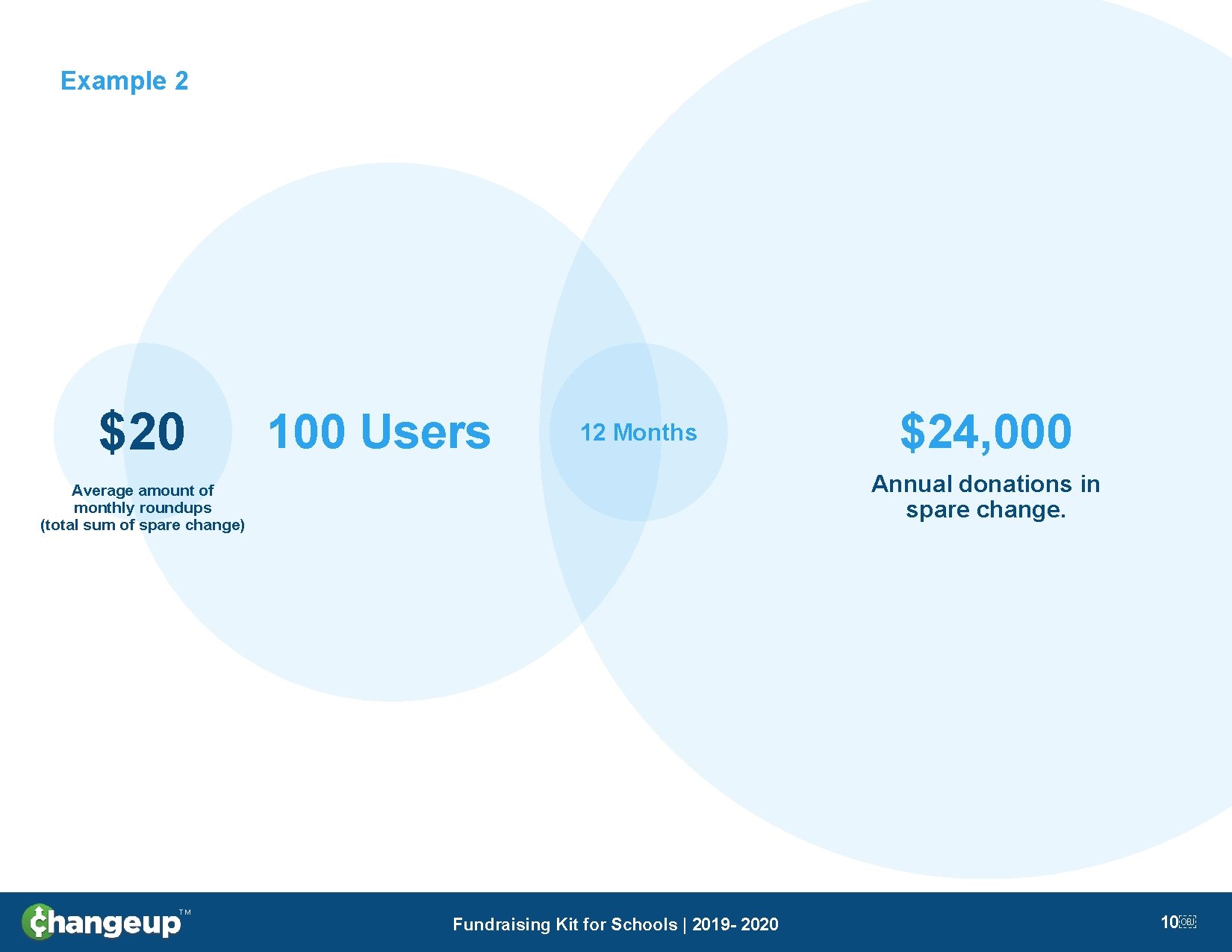 Example 2

$20

Average amount of monthly roundups (total sum of spare change)

100 Users

12 Months

$24,000

Annual donations in spare change.

changeup™

Fundraising Kit for Schools | 2019- 2020

10